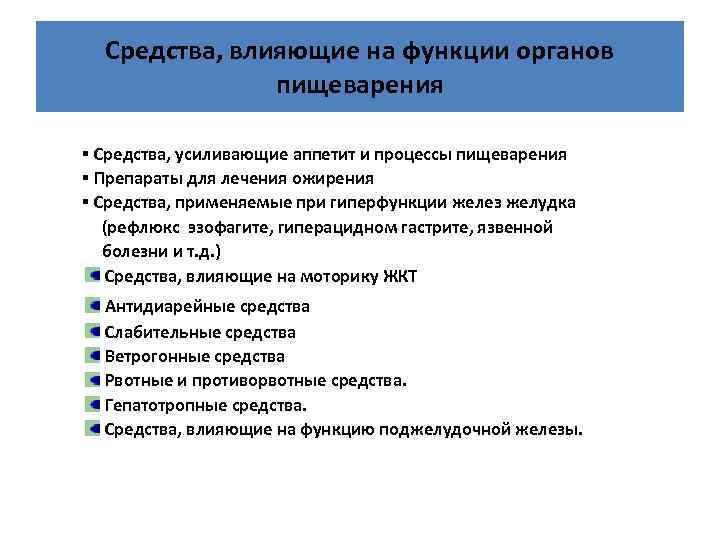 Средства, влияющие на функции органов пищеварения

▪ Средства, усиливающие аппетит и процессы пищеварения
▪ Препараты для лечения ожирения
▪ Средства, применяемые при гиперфункции желез желудка (рефлюкс эзофагите, гиперацидном гастрите, язвенной болезни и т.д.)
Средства, влияющие на моторику ЖКТ
Антидиарейные средства
Слабительные средства
Ветрогонные средства
Рвотные и противорвотные средства.
Гепатотропные средства.
Средства, влияющие на функцию поджелудочной железы.